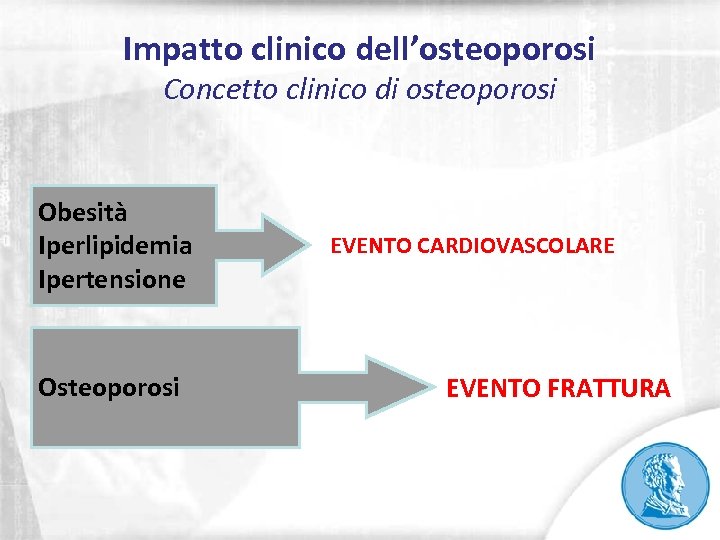 Impatto clinico dell'osteoporosi
Concetto clinico di osteoporosi

Obesità
Iperlipidemia
Ipertensione

EVENTO CARDIOVASCOLARE

Osteoporosi

EVENTO FRATTURA